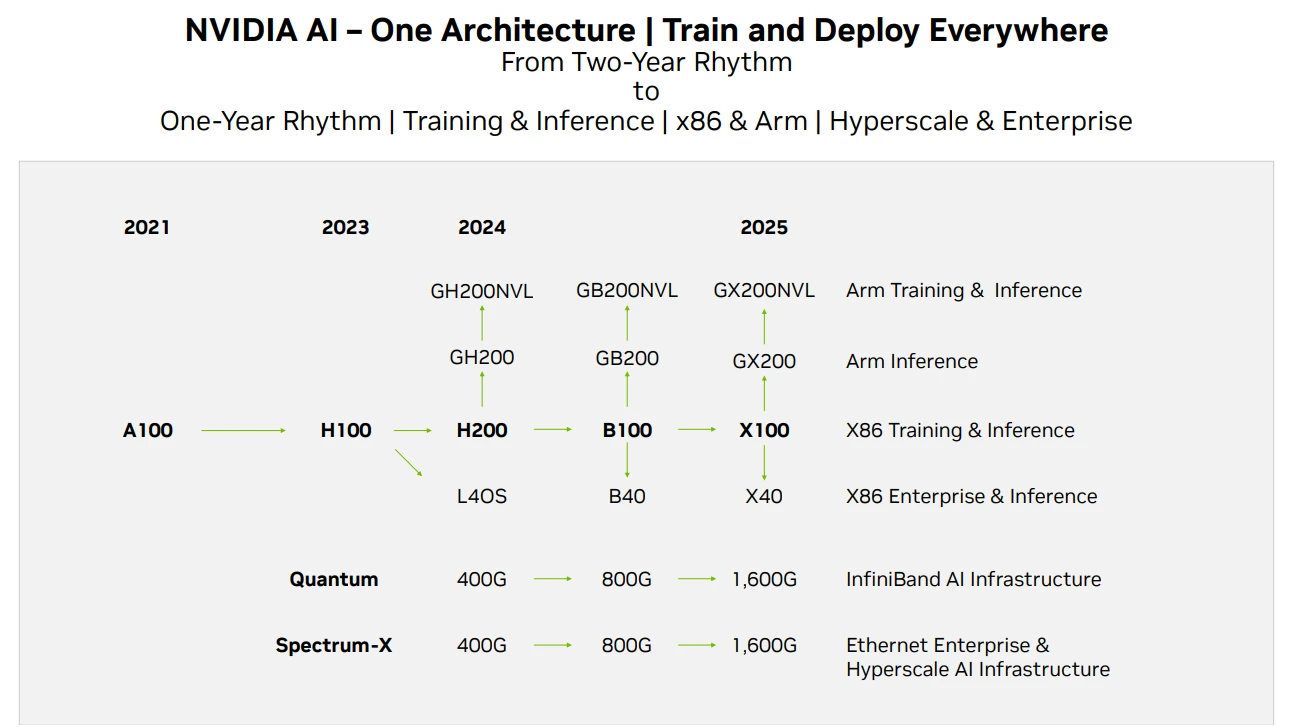 NVIDIA AI – One Architecture | Train and Deploy Everywhere
From Two-Year Rhythm
to
One-Year Rhythm | Training & Inference | x86 & Arm | Hyperscale & Enterprise

2021 2023 2024 2025

GH200NVL GB200NVL GX200NVL Arm Training & Inference

GH200 GB200 GX200 Arm Inference

A100 H100 H200 B100 X100 X86 Training & Inference

L4OS B40 X40 X86 Enterprise & Inference

Quantum 400G 800G 1,600G InfiniBand AI Infrastructure

Spectrum-X 400G 800G 1,600G Ethernet Enterprise & Hyperscale AI Infrastructure